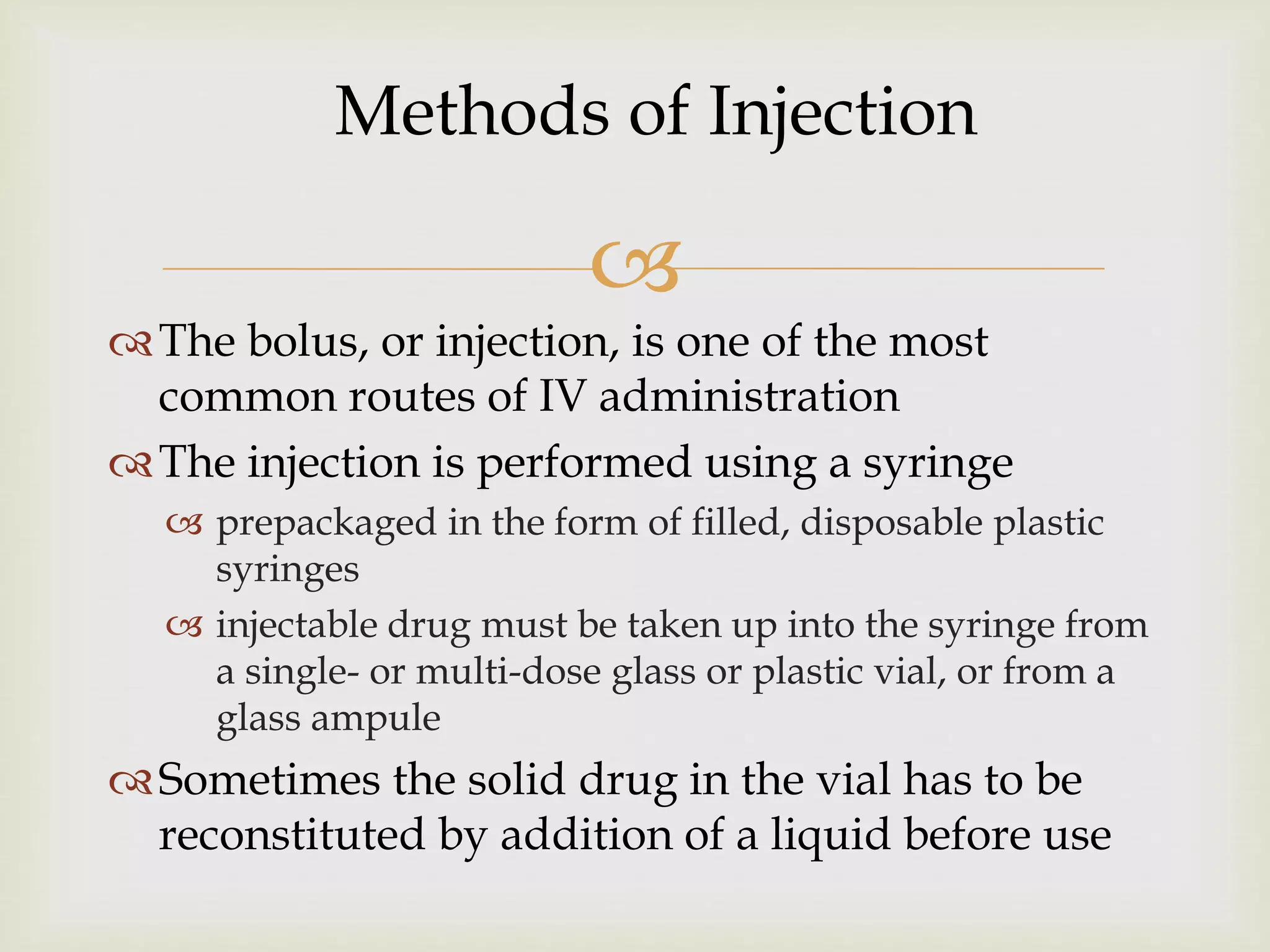 Methods of Injection

The bolus, or injection, is one of the most common routes of IV administration

The injection is performed using a syringe

prepackaged in the form of filled, disposable plastic syringes

injectable drug must be taken up into the syringe from a single- or multi-dose glass or plastic vial, or from a glass ampule

Sometimes the solid drug in the vial has to be reconstituted by addition of a liquid before use